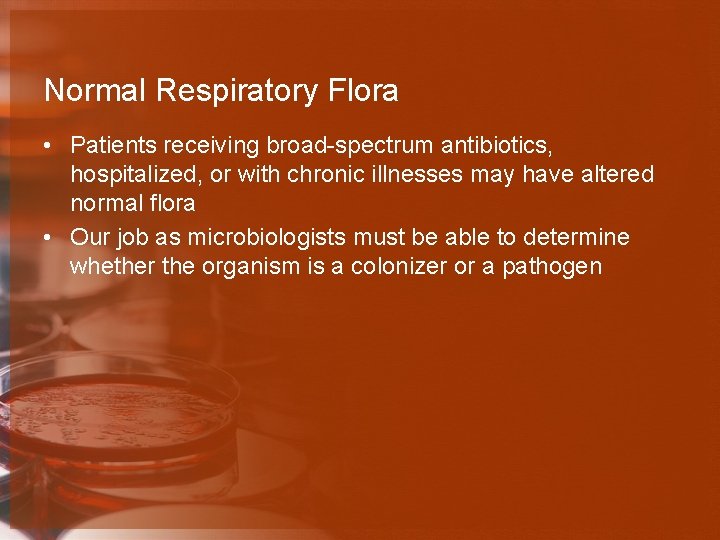 Normal Respiratory Flora

• Patients receiving broad-spectrum antibiotics, hospitalized, or with chronic illnesses may have altered normal flora
• Our job as microbiologists must be able to determine whether the organism is a colonizer or a pathogen